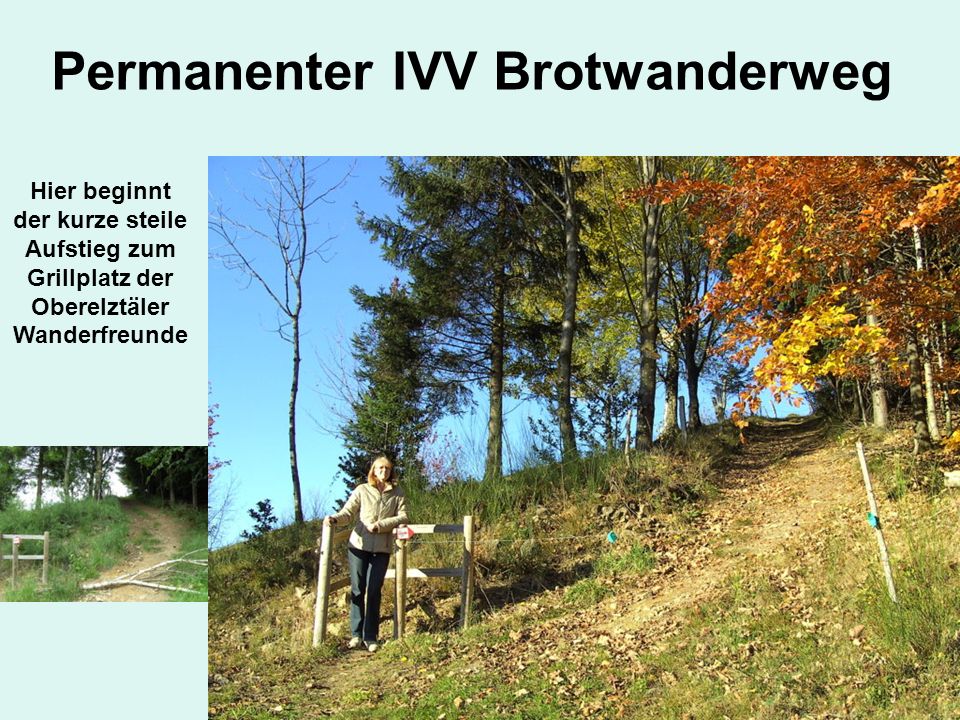 Permanenter IVV Brotwanderweg

Hier beginnt der kurze steile Aufstieg zum Grillplatz der Oberelztäler Wanderfreunde